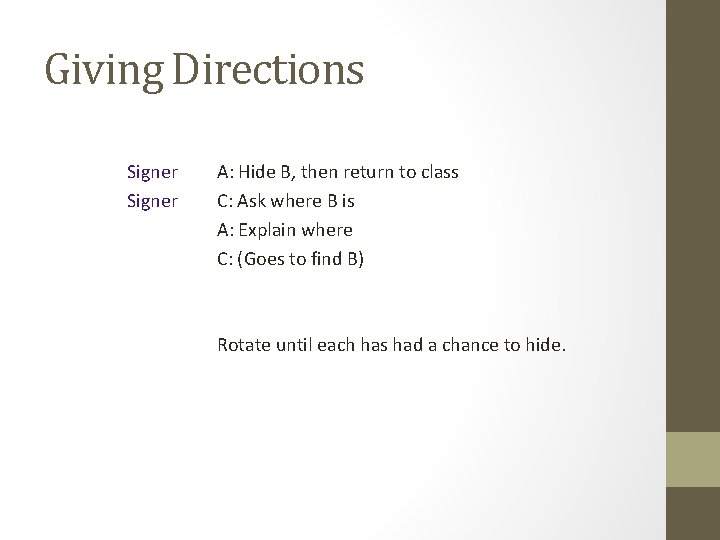 Giving Directions

Signer A: Hide B, then return to class
Signer C: Ask where B is
A: Explain where
C: (Goes to find B)

Rotate until each has had a chance to hide.